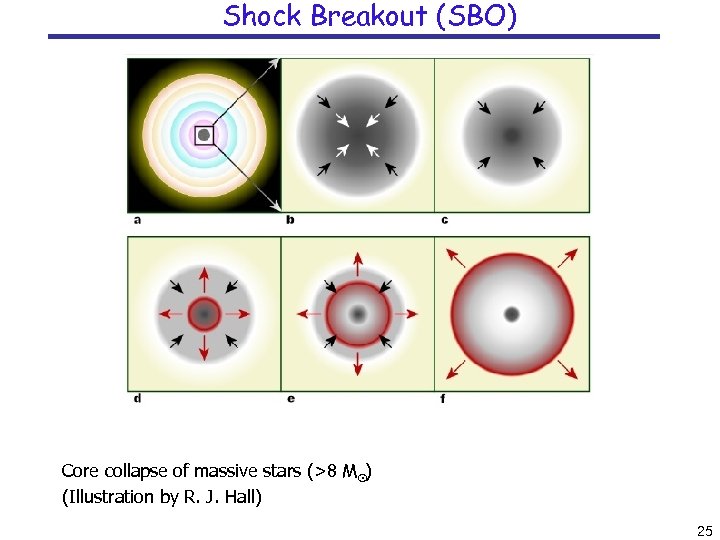 Shock Breakout (SBO)

a

b

c

d

e

f

Core collapse of massive stars (>8 $M_{\odot}$)
(Illustration by R. J. Hall)

25